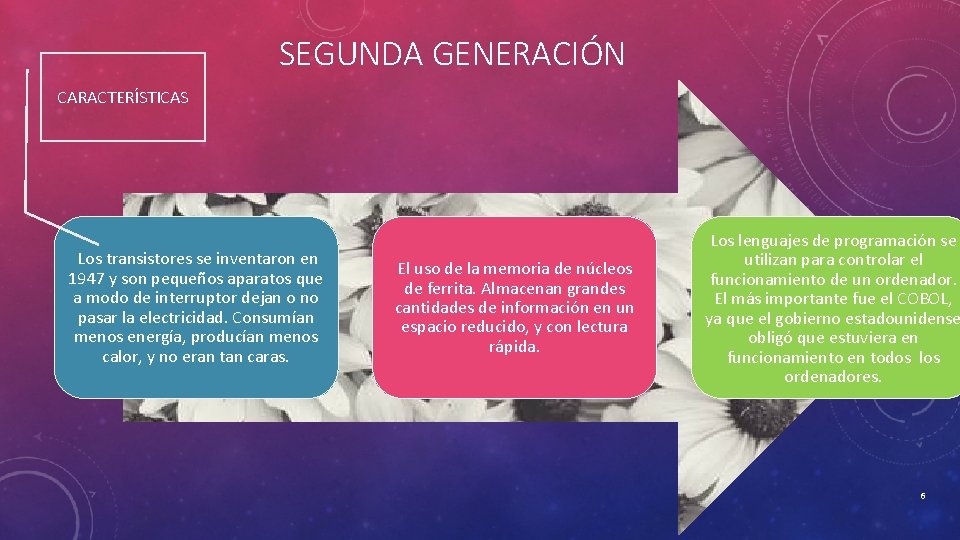 SEGUNDA GENERACIÓN

CARACTERÍSTICAS

Los transistores se inventaron en 1947 y son pequeños aparatos que a modo de interruptor dejan o no pasar la electricidad. Consumían menos energía, producían menos calor, y no eran tan caras.

El uso de la memoria de núcleos de ferrita. Almacenan grandes cantidades de información en un espacio reducido, y con lectura rápida.

Los lenguajes de programación se utilizan para controlar el funcionamiento de un ordenador. El más importante fue el COBOL, ya que el gobierno estadounidense obligó que estuviera en funcionamiento en todos los ordenadores.

6